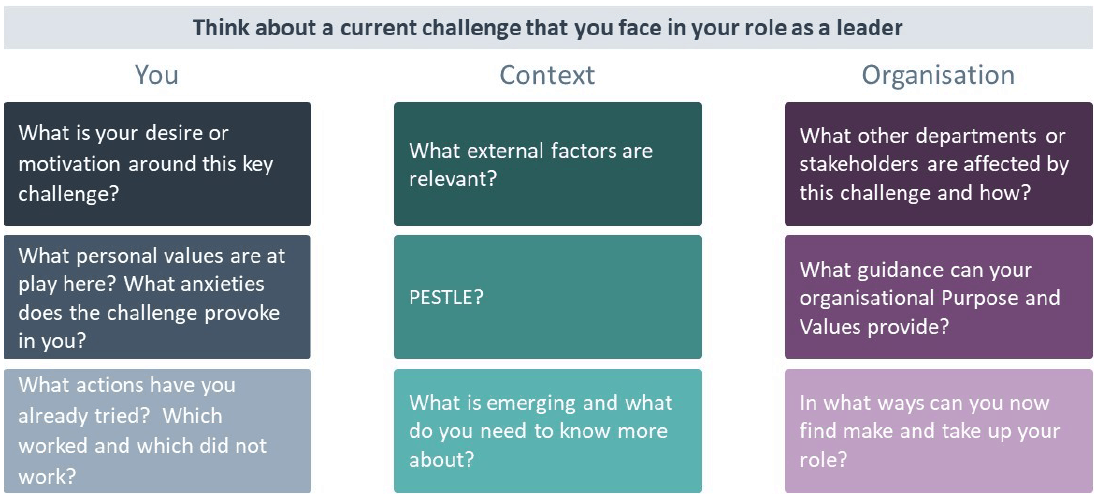 Think about a current challenge that you face in your role as a leader

You

What is your desire or motivation around this key challenge?

What personal values are at play here? What anxieties does the challenge provoke in you?

What actions have you already tried? Which worked and which did not work?

Context

What external factors are relevant?

PESTLE?

What is emerging and what do you need to know more about?

Organisation

What other departments or stakeholders are affected by this challenge and how?

What guidance can your organisational Purpose and Values provide?

In what ways can you now find make and take up your role?